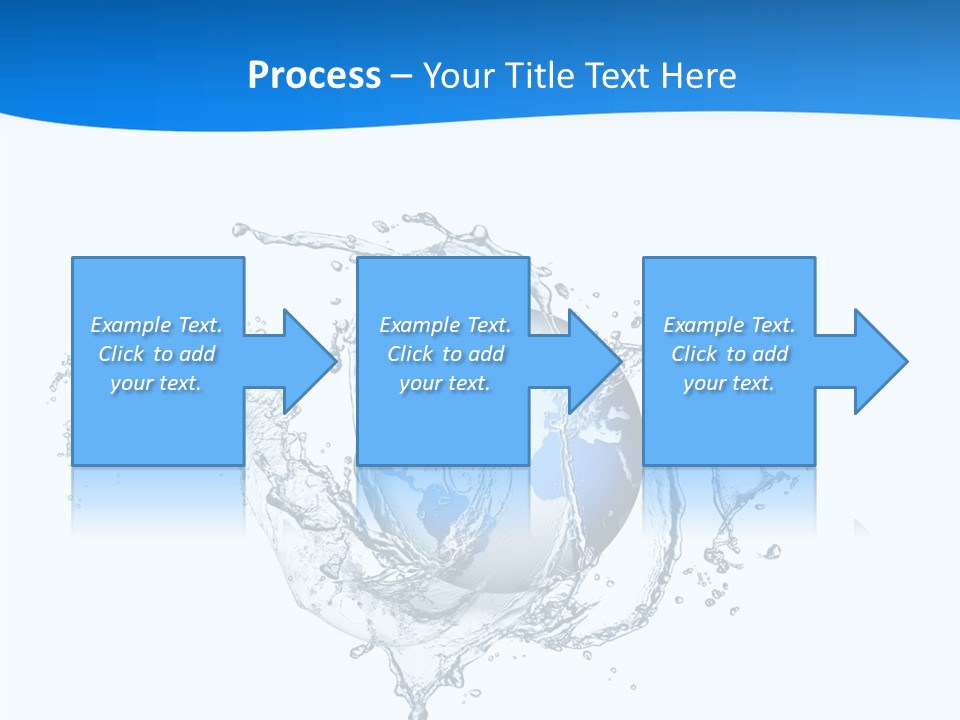 Process – Your Title Text Here

Example Text. Click to add your text.

Example Text. Click to add your text.

Example Text. Click to add your text.